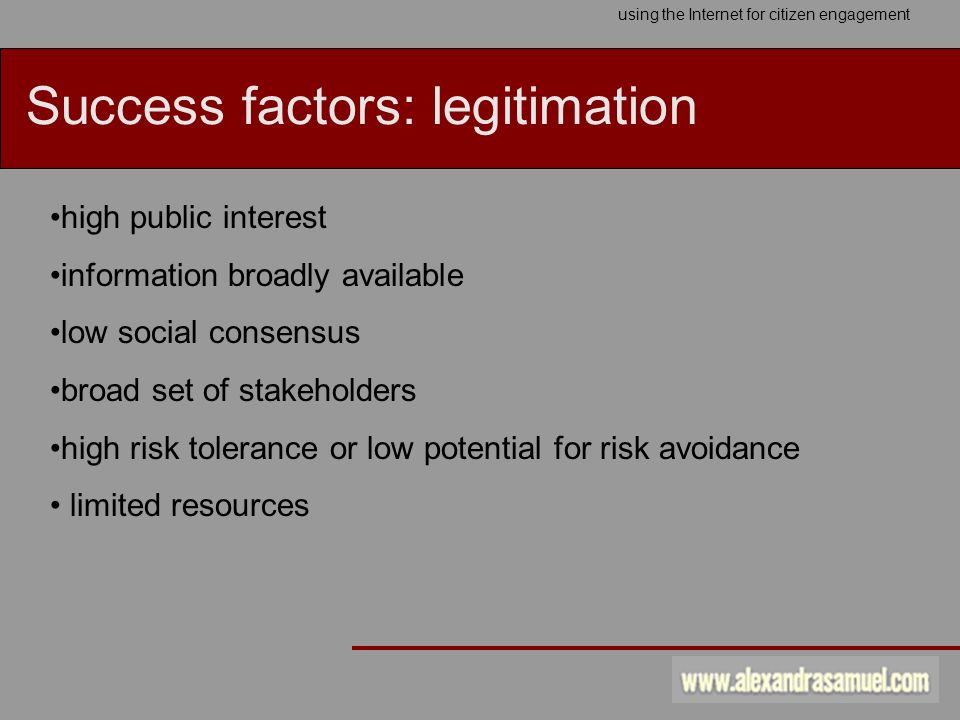 using the Internet for citizen engagement

Success factors: legitimation

•high public interest

•information broadly available

•low social consensus

•broad set of stakeholders

•high risk tolerance or low potential for risk avoidance

• limited resources

www.alexandrasamuel.com